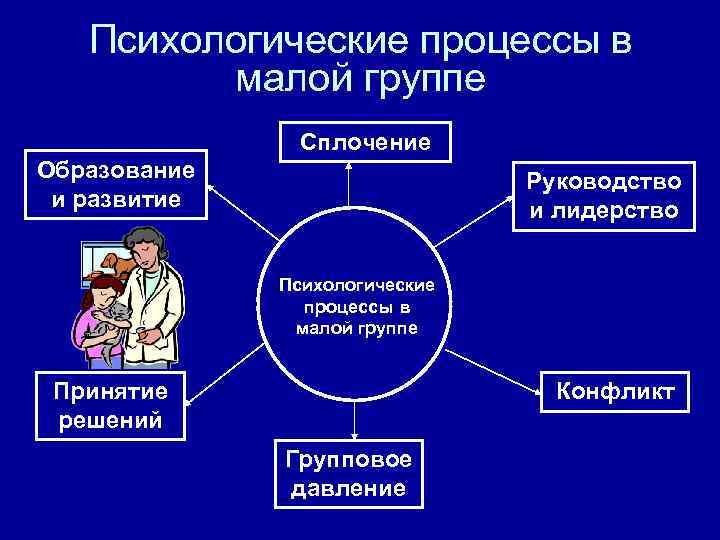 Психологические процессы в малой группе

Сплочение

Образование и развитие

Руководство и лидерство

Психологические процессы в малой группе

Принятие решений

Конфликт

Групповое давление